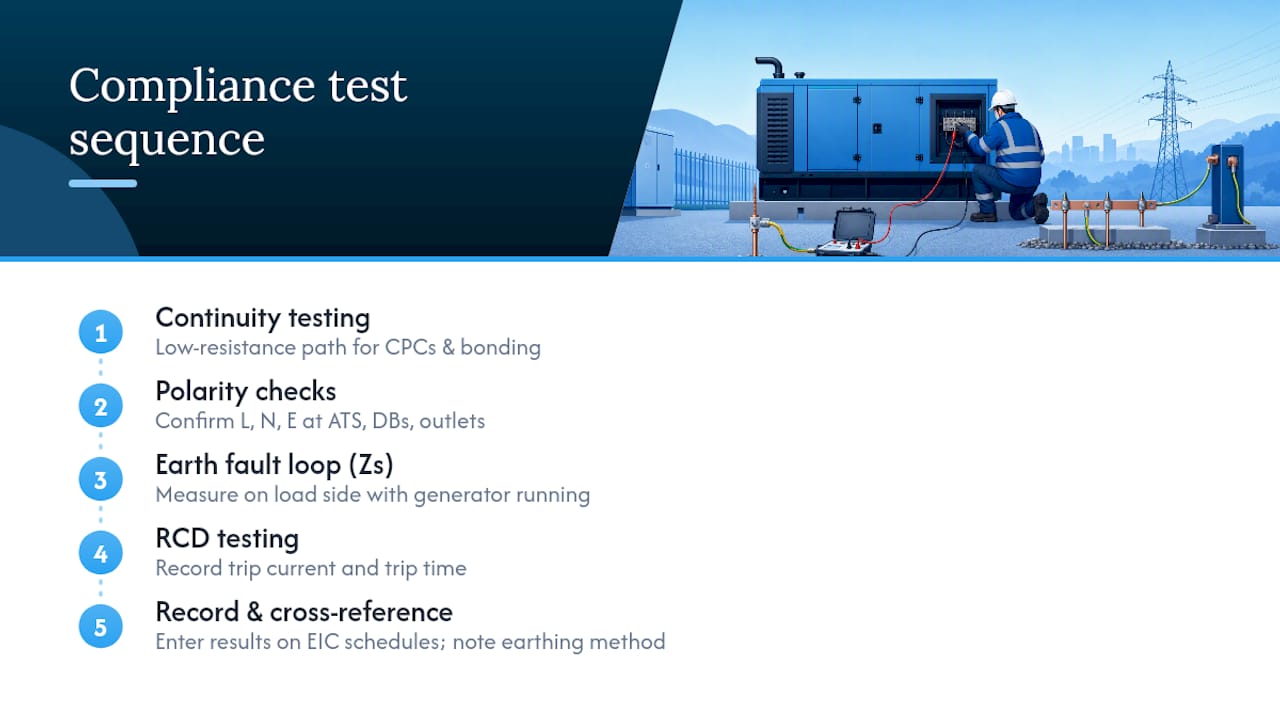 Compliance test sequence

1
Continuity testing
Low-resistance path for CPCs & bonding

2
Polarity checks
Confirm L, N, E at ATS, DBs, outlets

3
Earth fault loop (Zs)
Measure on load side with generator running

4
RCD testing
Record trip current and trip time

5
Record & cross-reference
Enter results on EIC schedules; note earthing method